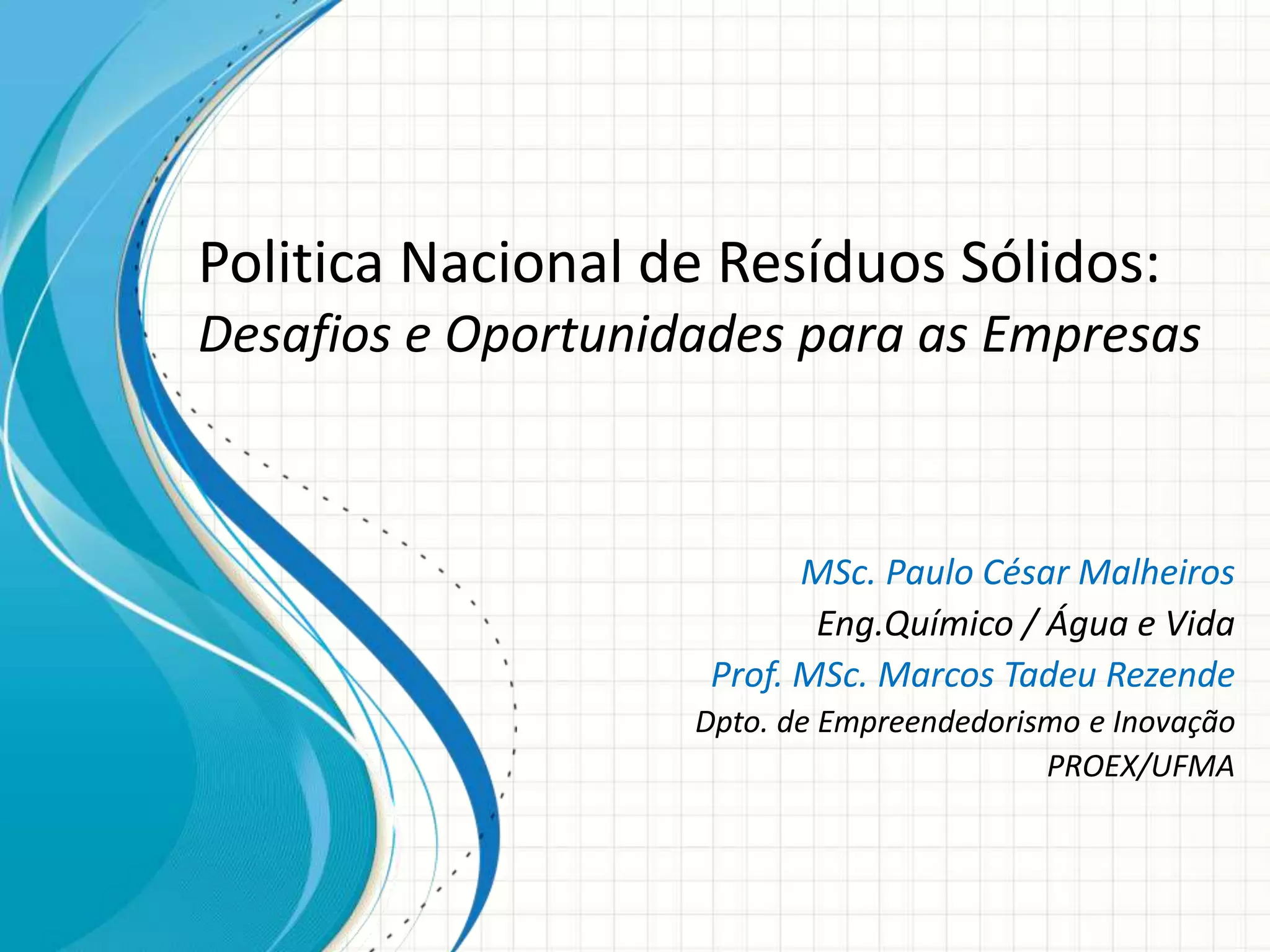 Politica Nacional de Resíduos Sólidos:
Desafios e Oportunidades para as Empresas

MSc. Paulo César Malheiros
Eng.Químico / Água e Vida
Prof. MSc. Marcos Tadeu Rezende
Dpto. de Empreendedorismo e Inovação
PROEX/UFMA